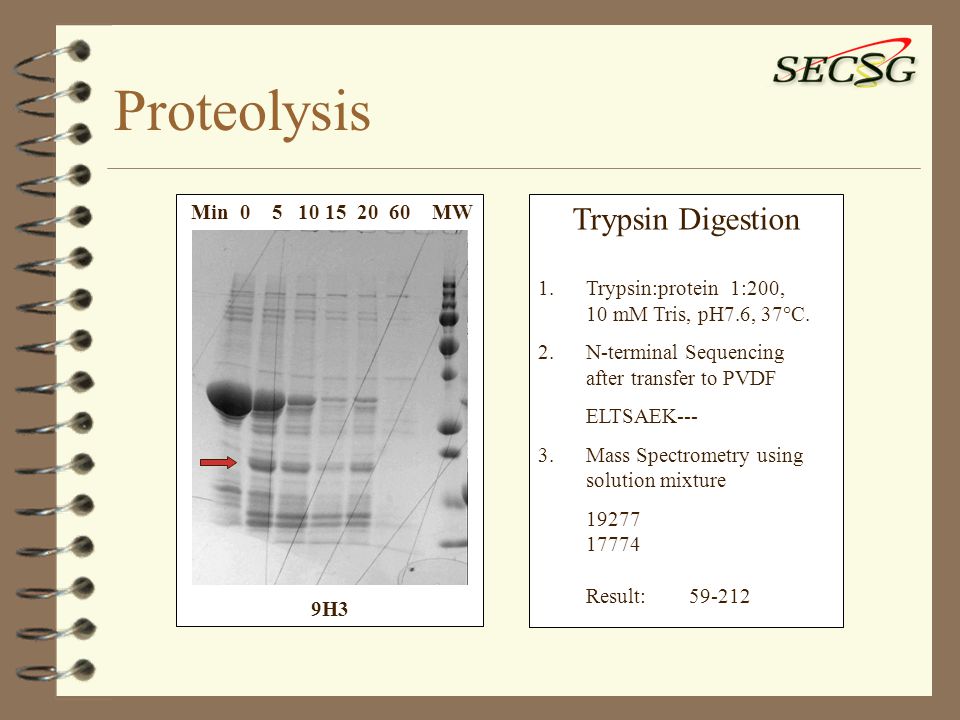 SECSG

Proteolysis

Min 0 5 10 15 20 60 MW

9H3

Trypsin Digestion

1. Trypsin:protein 1:200, 10 mM Tris, pH7.6, 37°C.

2. N-terminal Sequencing after transfer to PVDF

ELTSAEK---

3. Mass Spectrometry using solution mixture

19277
17774

Result: 59-212